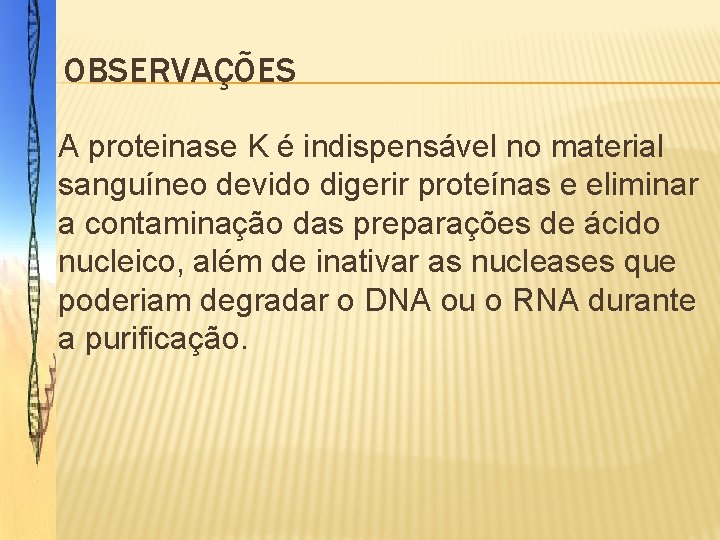 OBSERVAÇÕES

A proteinase K é indispensável no material sanguíneo devido digerir proteínas e eliminar a contaminação das preparações de ácido nucleico, além de inativar as nucleases que poderiam degradar o DNA ou o RNA durante a purificação.